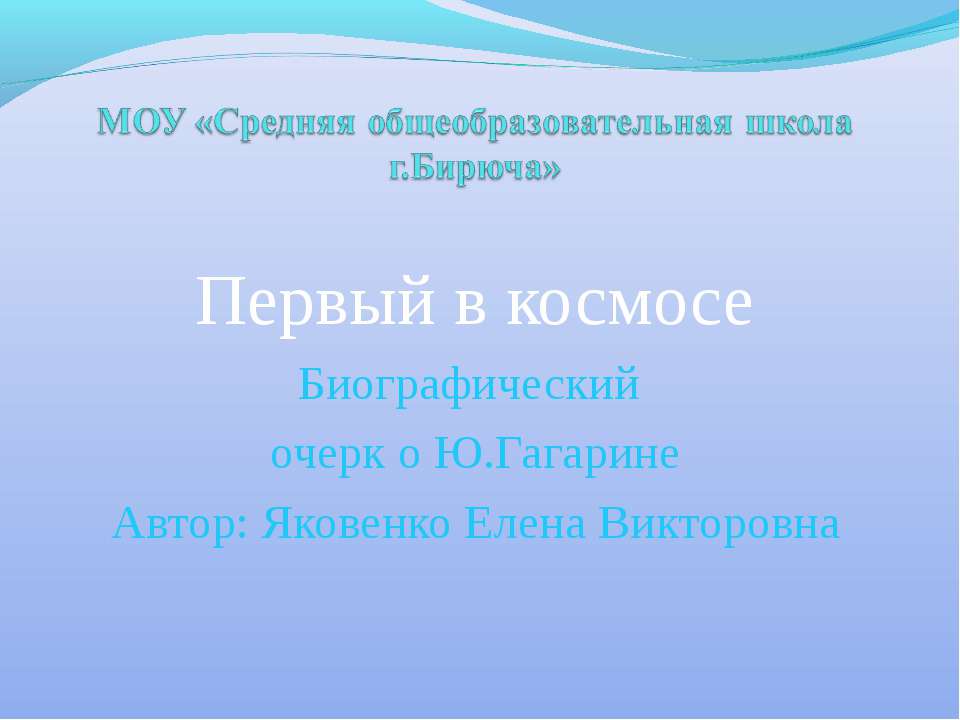 МОУ «Средняя общеобразовательная школа г.Бирюча»

Первый в космосе

Биографический
очерк о Ю.Гагарине
Автор: Яковенко Елена Викторовна